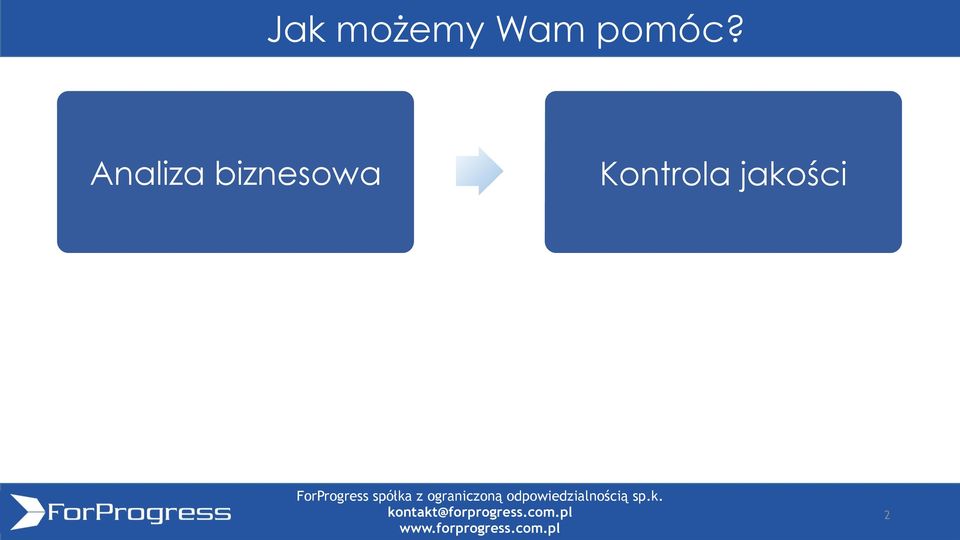 Jak możemy Wam pomóc?

Analiza biznesowa

Kontrola jakości

ForProgress

ForProgress spółka z ograniczoną odpowiedzialnością sp.k.
kontakt@forprogress.com.pl
www.forprogress.com.pl

2